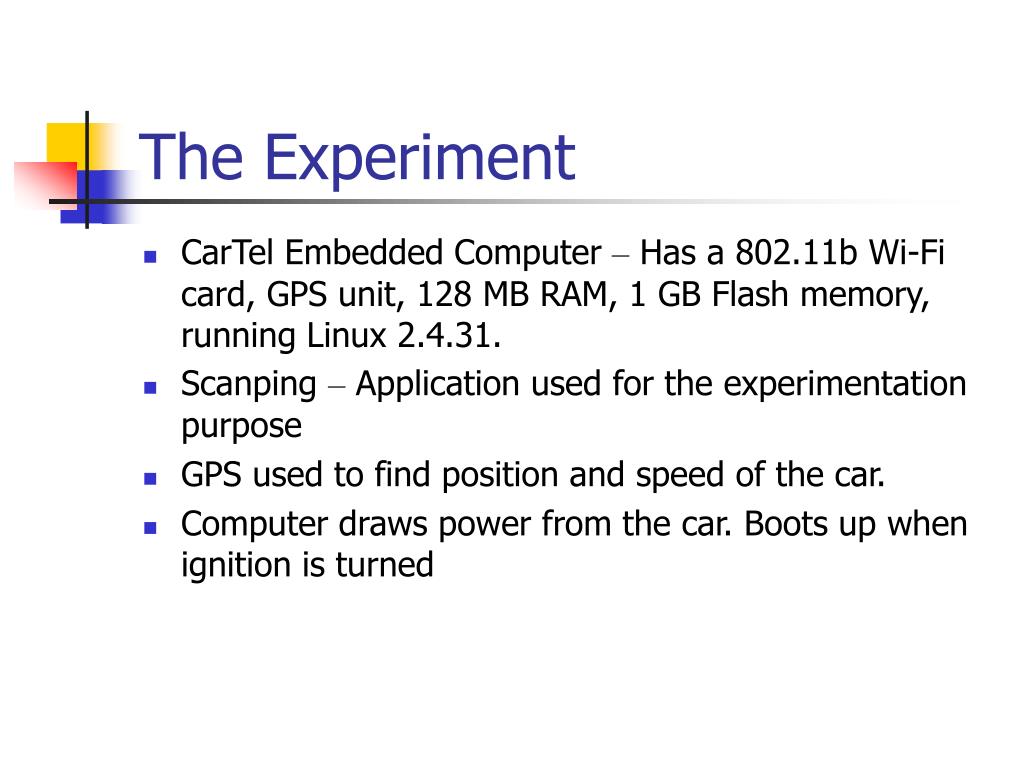 The Experiment

- CarTel Embedded Computer – Has a 802.11b Wi-Fi card, GPS unit, 128 MB RAM, 1 GB Flash memory, running Linux 2.4.31.
- Scanping – Application used for the experimentation purpose
- GPS used to find position and speed of the car.
- Computer draws power from the car. Boots up when ignition is turned